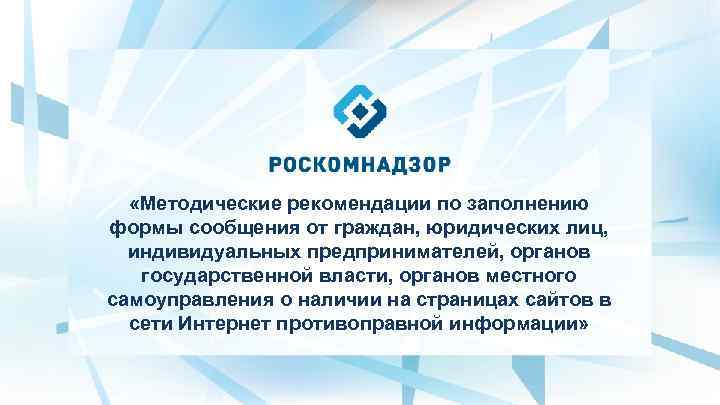 РОСКОМНАДЗОР

«Методические рекомендации по заполнению формы сообщения от граждан, юридических лиц, индивидуальных предпринимателей, органов государственной власти, органов местного самоуправления о наличии на страницах сайтов в сети Интернет противоправной информации»